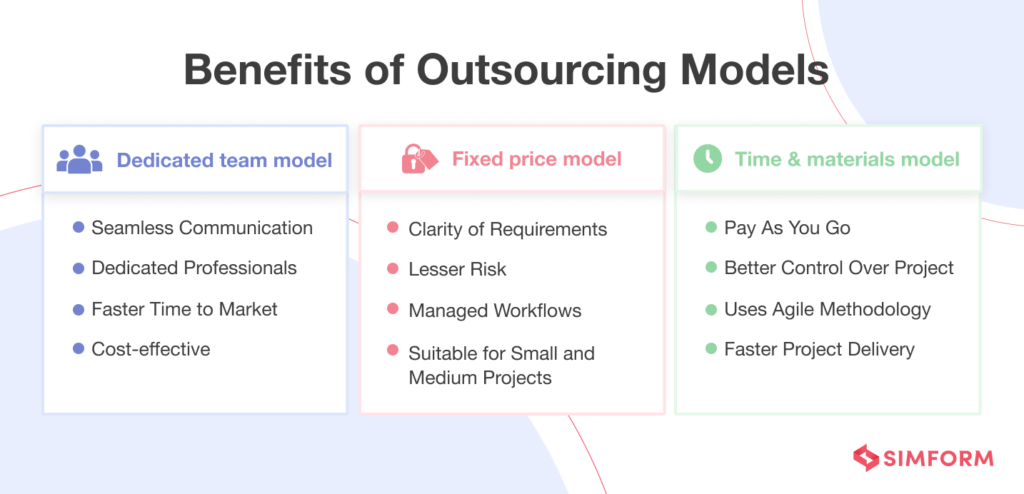 Benefits of Outsourcing Models

Dedicated team model

- Seamless Communication
- Dedicated Professionals
- Faster Time to Market
- Cost-effective

Fixed price model

- Clarity of Requirements
- Lesser Risk
- Managed Workflows
- Suitable for Small and Medium Projects

Time & materials model

- Pay As You Go
- Better Control Over Project
- Uses Agile Methodology
- Faster Project Delivery

SIMFORM